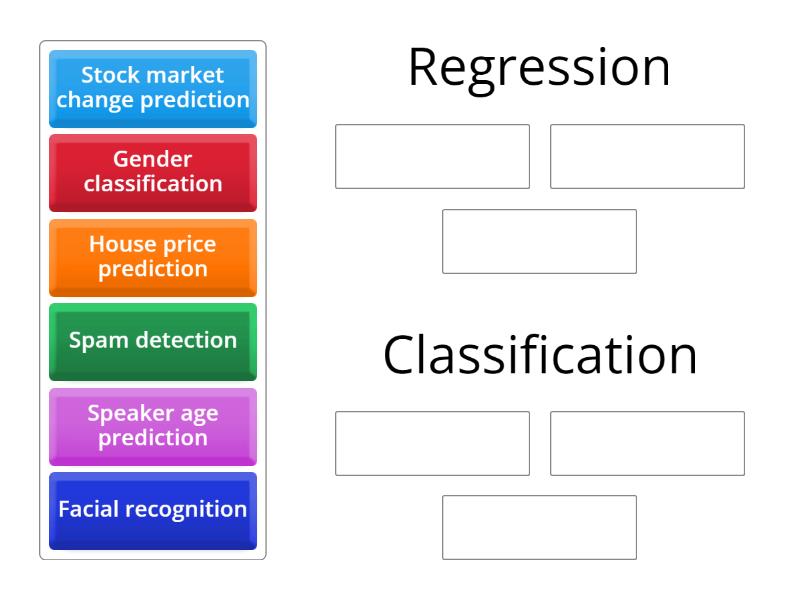 Stock market change prediction

Gender classification

House price prediction

Spam detection

Speaker age prediction

Facial recognition

Regression

Classification